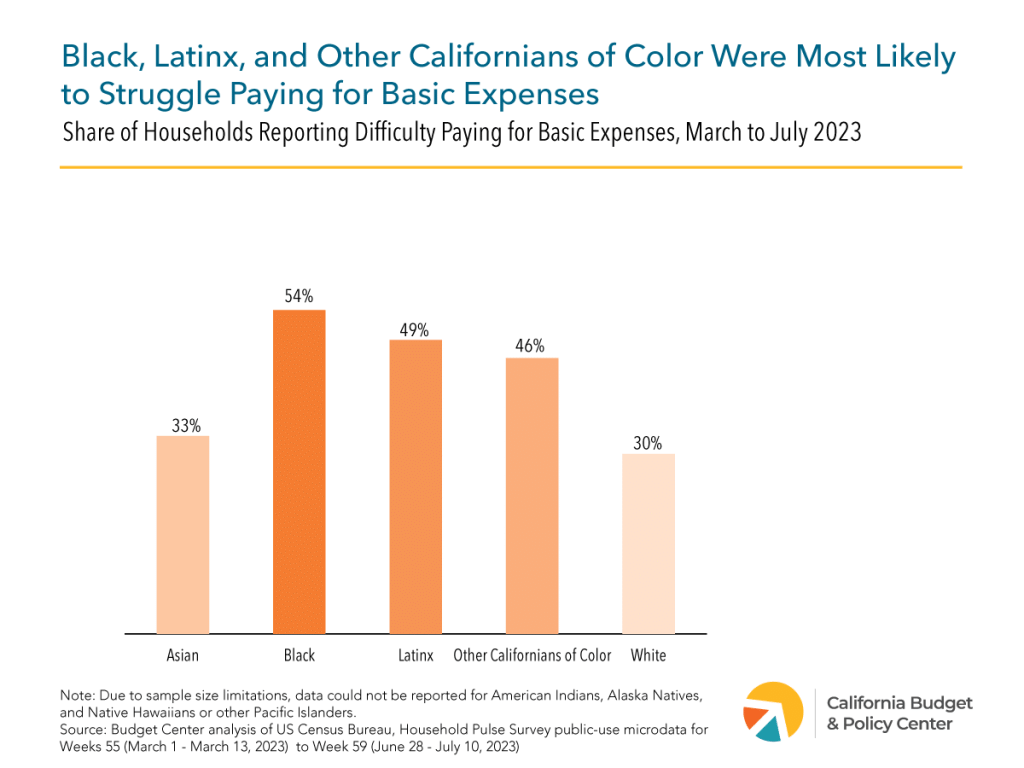 Black, Latinx, and Other Californians of Color Were Most Likely to Struggle Paying for Basic Expenses

Share of Households Reporting Difficulty Paying for Basic Expenses, March to July 2023

33%
54%
49%
46%
30%

Asian
Black
Latinx
Other Californians of Color
White

Note: Due to sample size limitations, data could not be reported for American Indians, Alaska Natives, and Native Hawaiians or other Pacific Islanders.
Source: Budget Center analysis of US Census Bureau, Household Pulse Survey public-use microdata for Weeks 55 (March 1 - March 13, 2023) to Week 59 (June 28 - July 10, 2023)

California Budget & Policy Center